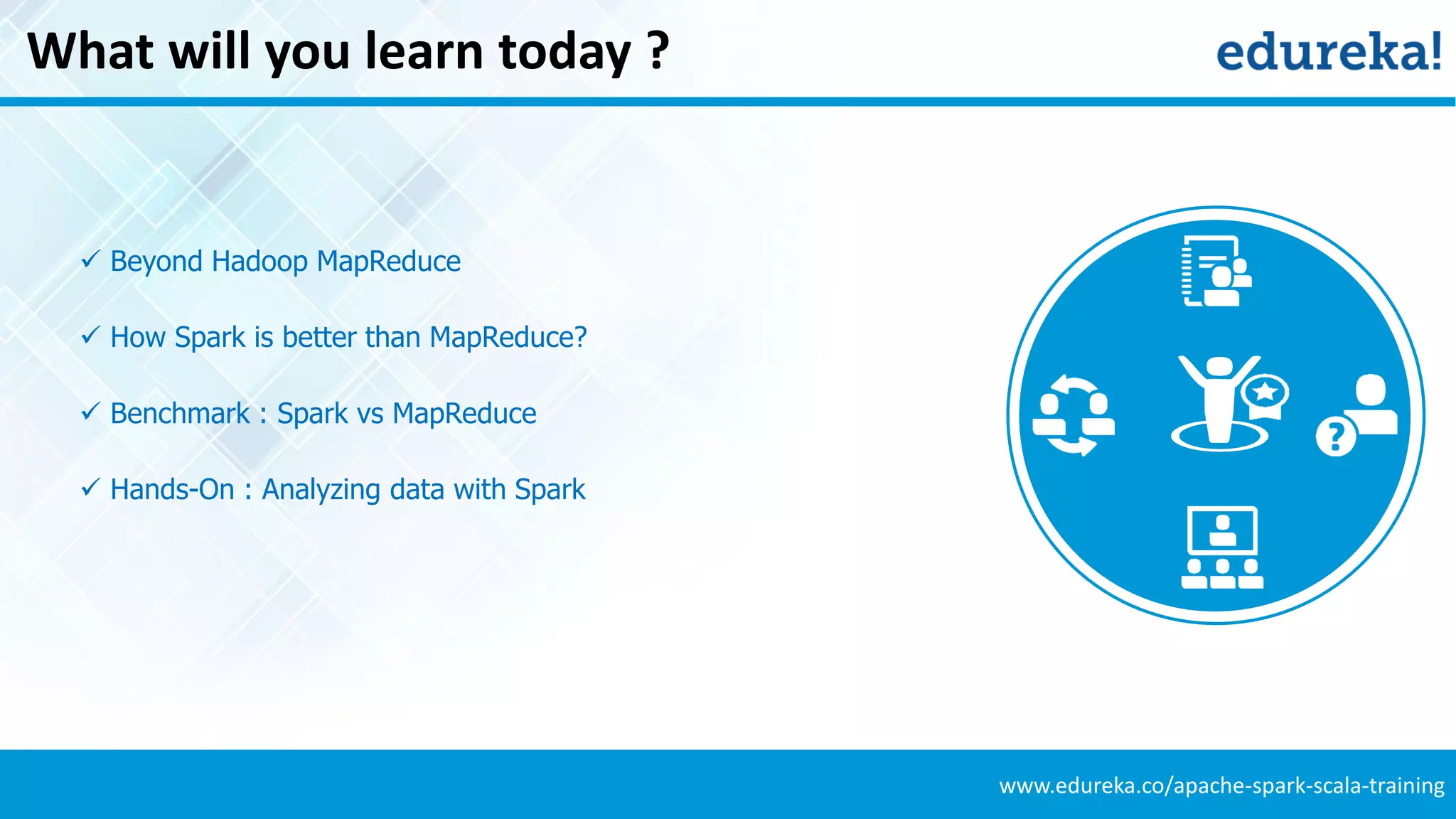 What will you learn today ?

edureka!

✓ Beyond Hadoop MapReduce

✓ How Spark is better than MapReduce?

✓ Benchmark : Spark vs MapReduce

✓ Hands-On : Analyzing data with Spark

?

www.edureka.co/apache-spark-scala-training